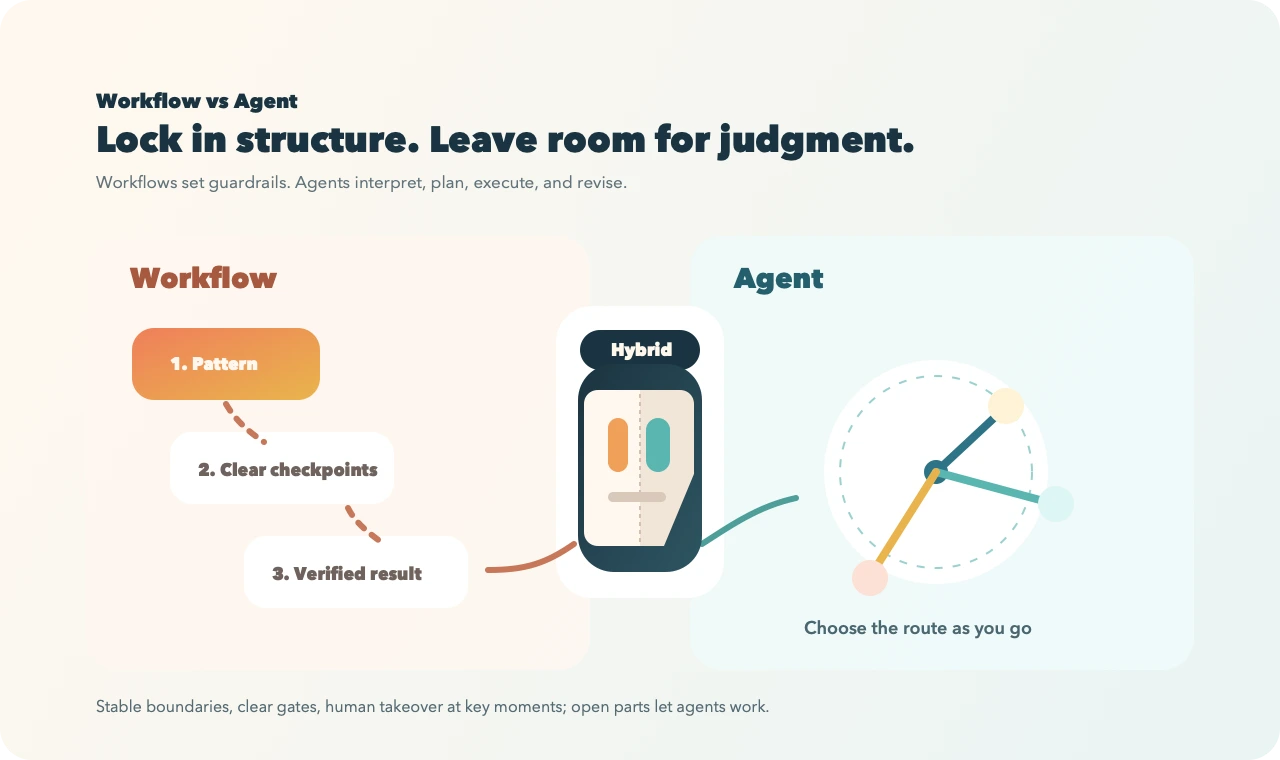 Workflow vs Agent

Lock in structure. Leave room for judgment.

Workflows set guardrails. Agents interpret, plan, execute, and revise.

Workflow

1. Pattern

2. Clear checkpoints

3. Verified result

Hybrid

Agent

Choose the route as you go

Stable boundaries, clear gates, human takeover at key moments; open parts let agents work.